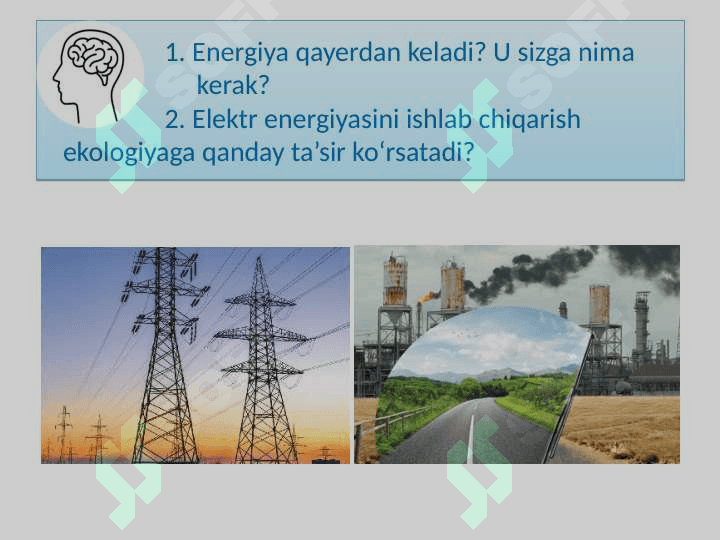 1. Energiya qayerdan keladi? U sizga nima kerak?

2. Elektr energiyasini ishlab chiqarish ekologiyaga qanday ta’sir ko‘rsatadi?